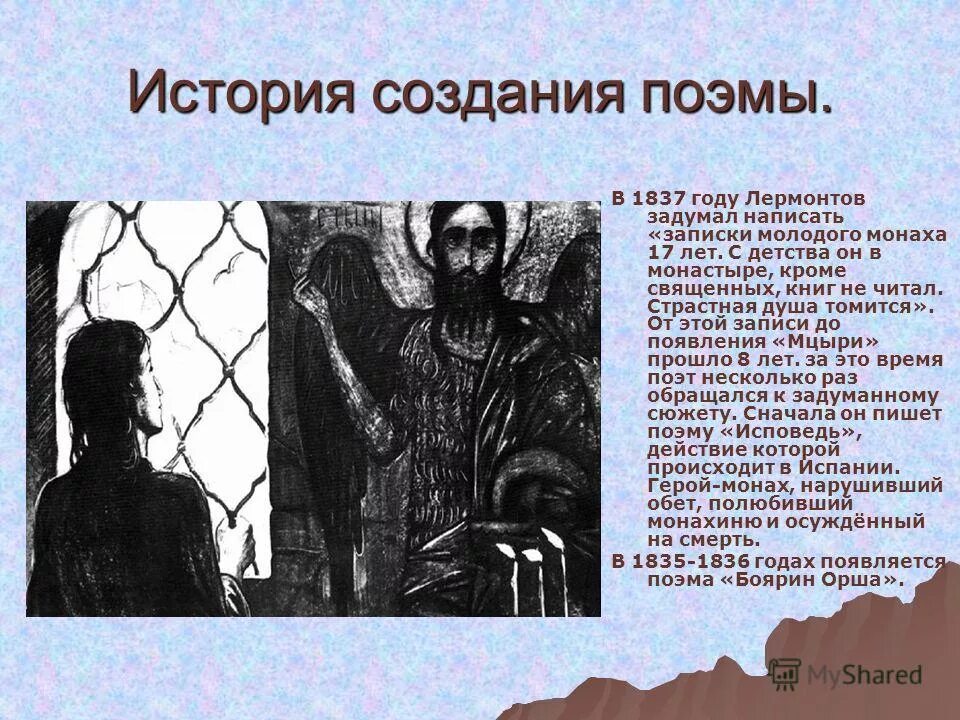 История создания поэмы.

В 1837 году Лермонтов задумал написать «записки молодого монаха 17 лет. С детства он в монастыре, кроме священных, книг не читал. Страстная душа томится». От этой записи до появления «Мцыри» прошло 8 лет. за это время поэт несколько раз обращался к задуманному сюжету. Сначала он пишет поэму «Исповедь», действие которой происходит в Испании. Герой-монах, нарушивший обет, полюбивший монахиню и осуждённый на смерть.

В 1835-1836 годах появляется поэма «Боярин Орша».

MyShared